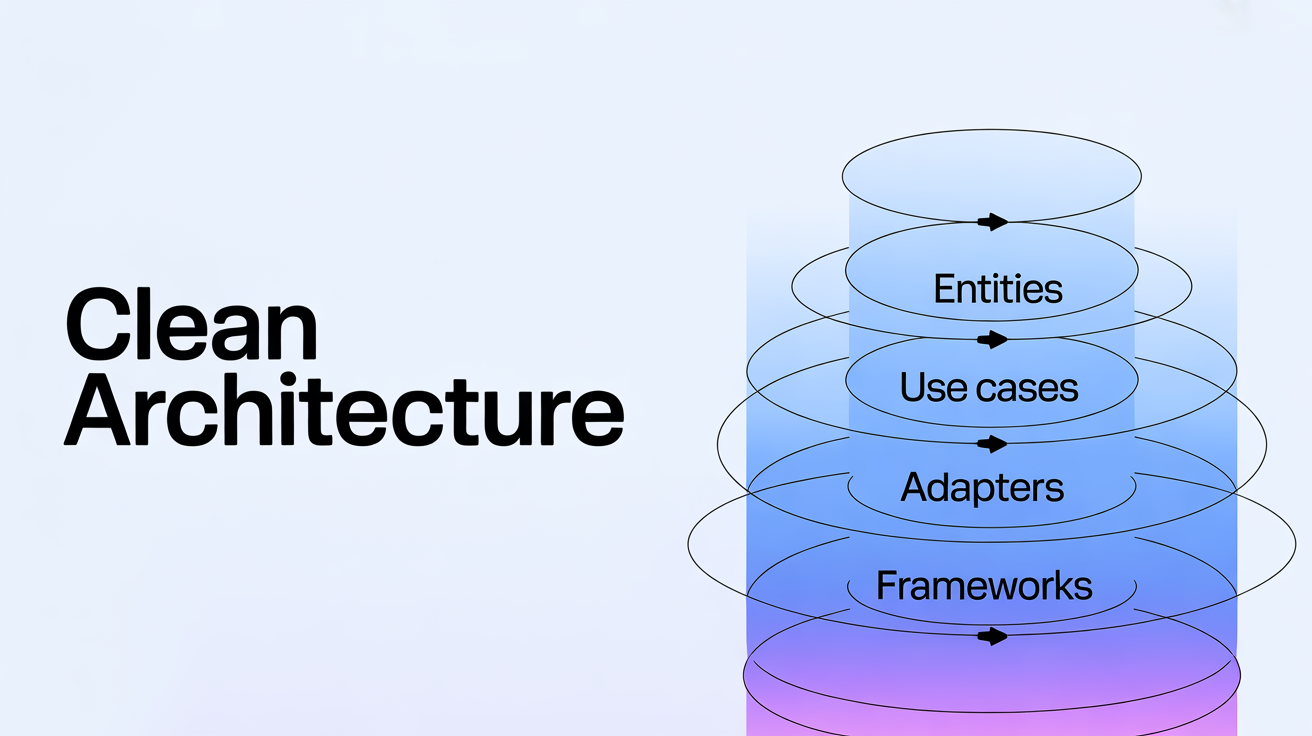 Clean Architecture

Entities

Use cases

Adapters

Frameworks